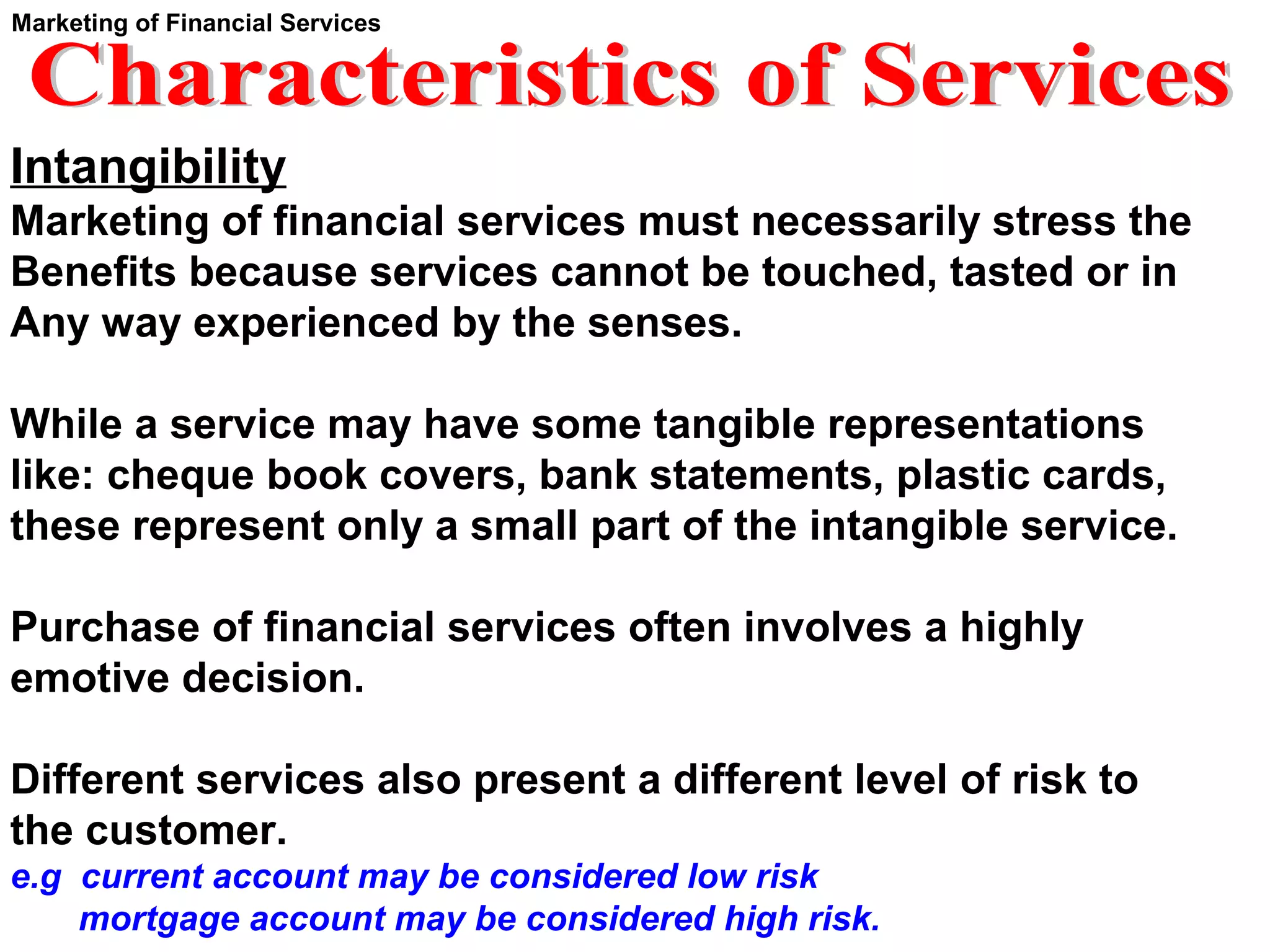 Marketing of Financial Services

Characteristics of Services

Intangibility

Marketing of financial services must necessarily stress the Benefits because services cannot be touched, tasted or in Any way experienced by the senses.

While a service may have some tangible representations like: cheque book covers, bank statements, plastic cards, these represent only a small part of the intangible service.

Purchase of financial services often involves a highly emotive decision.

Different services also present a different level of risk to the customer.

e.g current account may be considered low risk
mortgage account may be considered high risk.